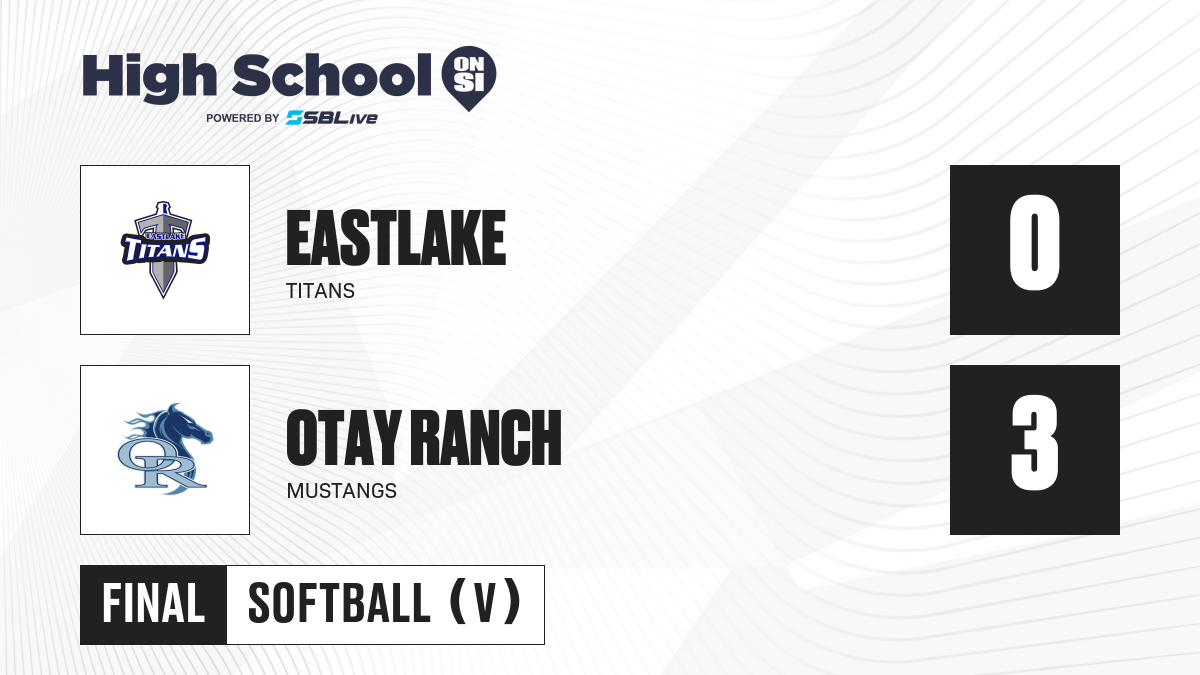 High School ON SI
POWERED BY SBLive

EASTLAKE TITANS
EASTLAKE
TITANS
0

OR
OTAY RANCH
MUSTANGS
3

FINAL SOFTBALL (V)